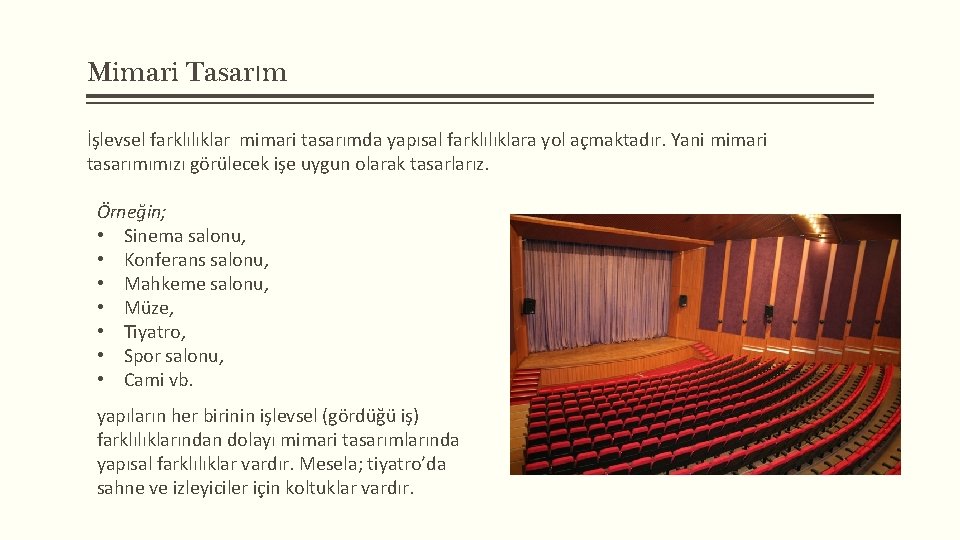 Mimari Tasarım

İşlevsel farklılıklar mimari tasarımda yapısal farklılıklara yol açmaktadır. Yani mimari tasarımımızı görülecek işe uygun olarak tasarlarız.

Örneğin;
• Sinema salonu,
• Konferans salonu,
• Mahkeme salonu,
• Müze,
• Tiyatro,
• Spor salonu,
• Cami vb.

yapıların her birinin işlevsel (gördüğü iş) farklılıklarından dolayı mimari tasarımlarında yapısal farklılıklar vardır. Mesela; tiyatro'da sahne ve izleyiciler için koltuklar vardır.